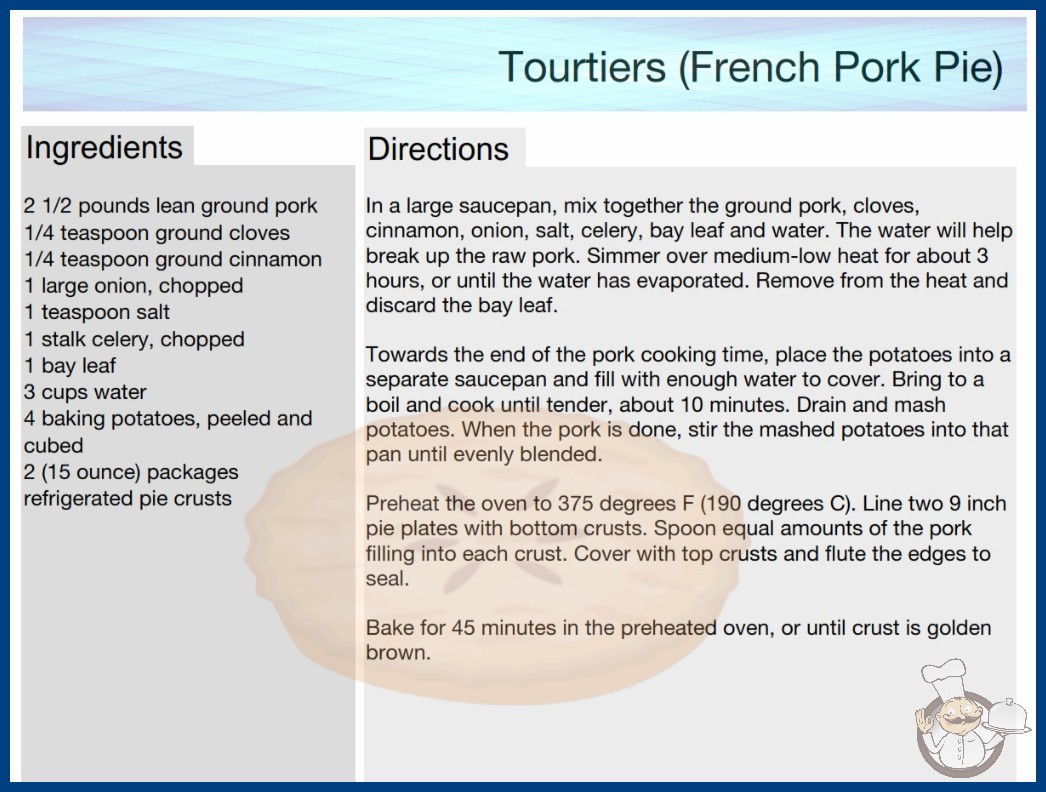 Tourtiers (French Pork Pie)

Ingredients

2 1/2 pounds lean ground pork
1/4 teaspoon ground cloves
1/4 teaspoon ground cinnamon
1 large onion, chopped
1 teaspoon salt
1 stalk celery, chopped
1 bay leaf
3 cups water
4 baking potatoes, peeled and cubed
2 (15 ounce) packages refrigerated pie crusts

Directions

In a large saucepan, mix together the ground pork, cloves, cinnamon, onion, salt, celery, bay leaf and water. The water will help break up the raw pork. Simmer over medium-low heat for about 3 hours, or until the water has evaporated. Remove from the heat and discard the bay leaf.

Towards the end of the pork cooking time, place the potatoes into a separate saucepan and fill with enough water to cover. Bring to a boil and cook until tender, about 10 minutes. Drain and mash potatoes. When the pork is done, stir the mashed potatoes into that pan until evenly blended.

Preheat the oven to 375 degrees F (190 degrees C). Line two 9 inch pie plates with bottom crusts. Spoon equal amounts of the pork filling into each crust. Cover with top crusts and flute the edges to seal.

Bake for 45 minutes in the preheated oven, or until crust is golden brown.